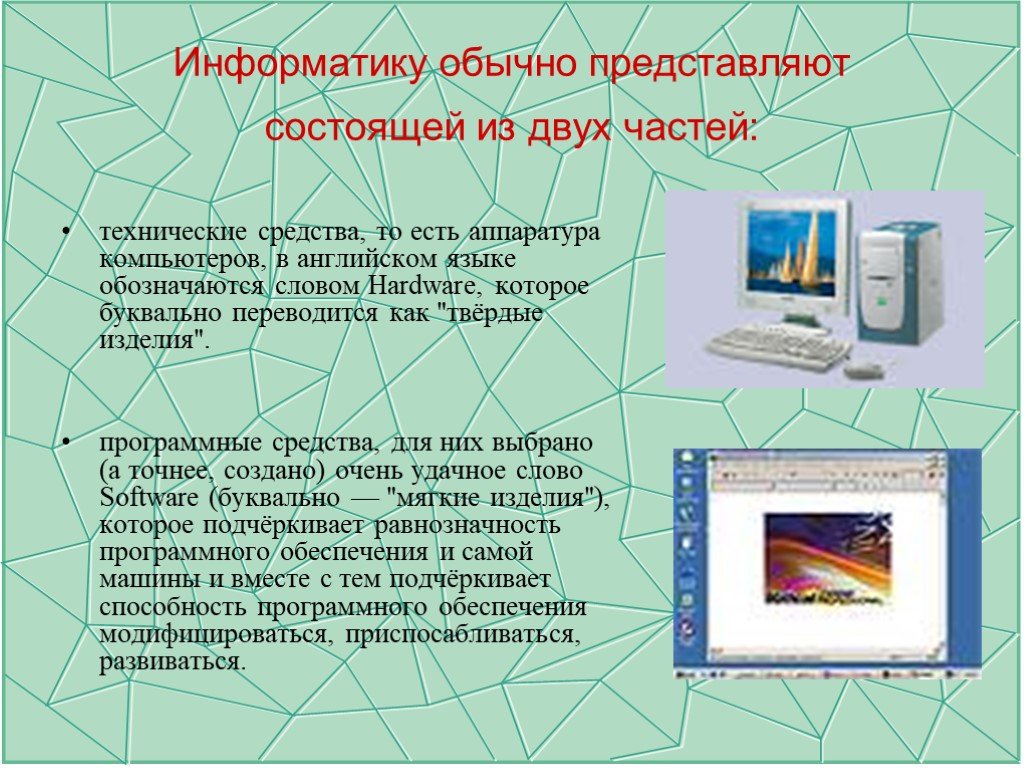 Информатику обычно представляют состоящей из двух частей:

• технические средства, то есть аппаратура компьютеров, в английском языке обозначаются словом Hardware, которое буквально переводится как "твёрдые изделия".

• программные средства, для них выбрано (а точнее, создано) очень удачное слово Software (буквально — "мягкие изделия"), которое подчёркивает равнозначность программного обеспечения и самой машины и вместе с тем подчёркивает способность программного обеспечения модифицироваться, приспосабливаться, развиваться.